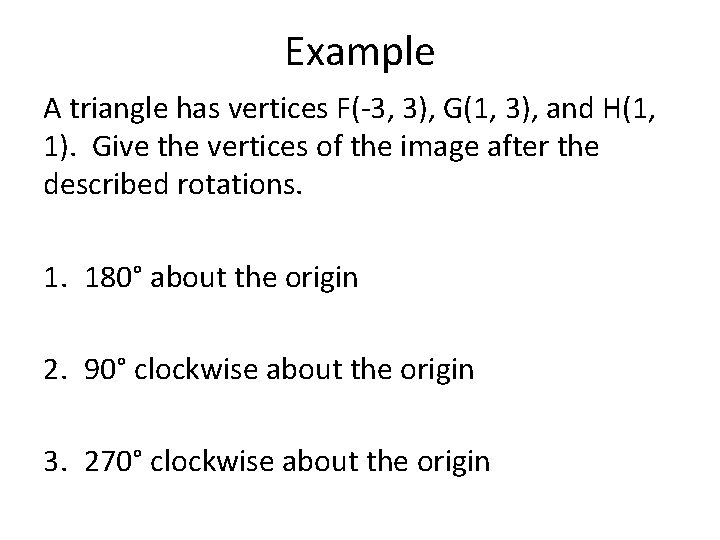 Example

A triangle has vertices F(-3, 3), G(1, 3), and H(1, 1). Give the vertices of the image after the described rotations.

1. 180° about the origin

2. 90° clockwise about the origin

3. 270° clockwise about the origin